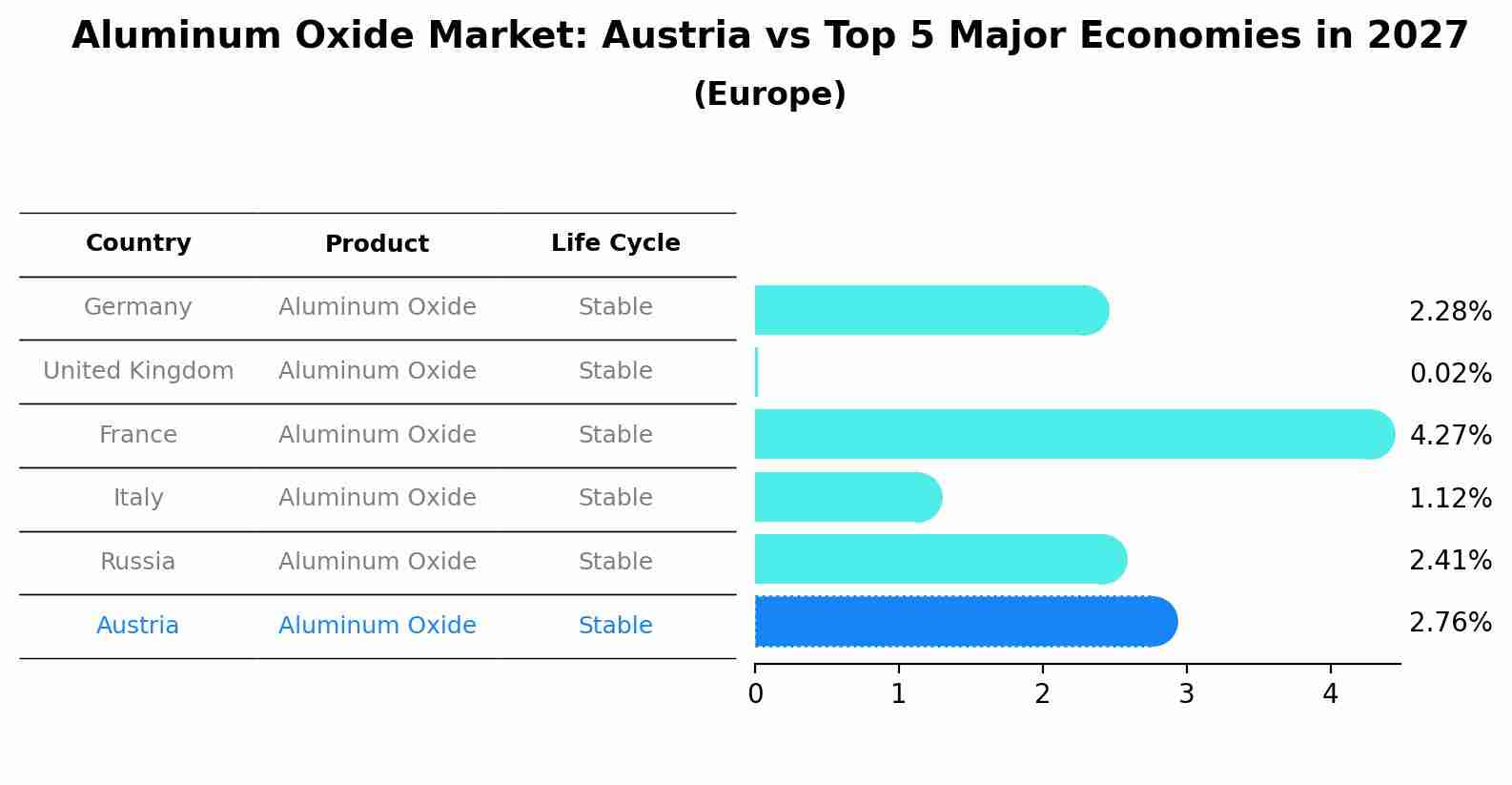 Aluminum Oxide Market: Austria vs Top 5 Major Economies in 2027

(Europe)

| Country | Product | Life Cycle |
|---|---|---|
| Germany | Aluminum Oxide | Stable |
| United Kingdom | Aluminum Oxide | Stable |
| France | Aluminum Oxide | Stable |
| Italy | Aluminum Oxide | Stable |
| Russia | Aluminum Oxide | Stable |
| Austria | Aluminum Oxide | Stable |

2.28%
0.02%
4.27%
1.12%
2.41%
2.76%

0 1 2 3 4